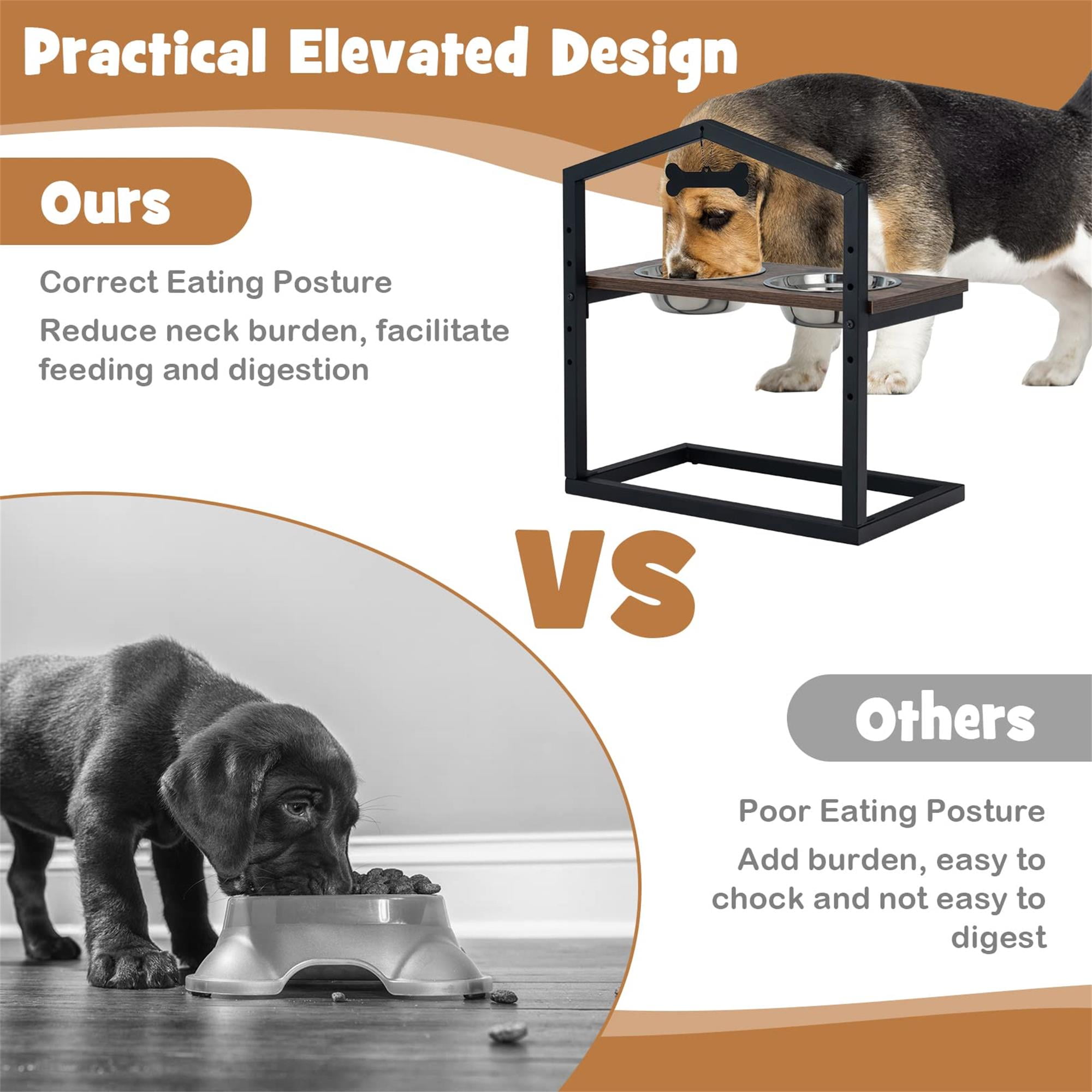 Practical Elevated Design

Ours

Correct Eating Posture

Reduce neck burden, facilitate feeding and digestion

VS

Others

Poor Eating Posture

Add burden, easy to chock and not easy to digest